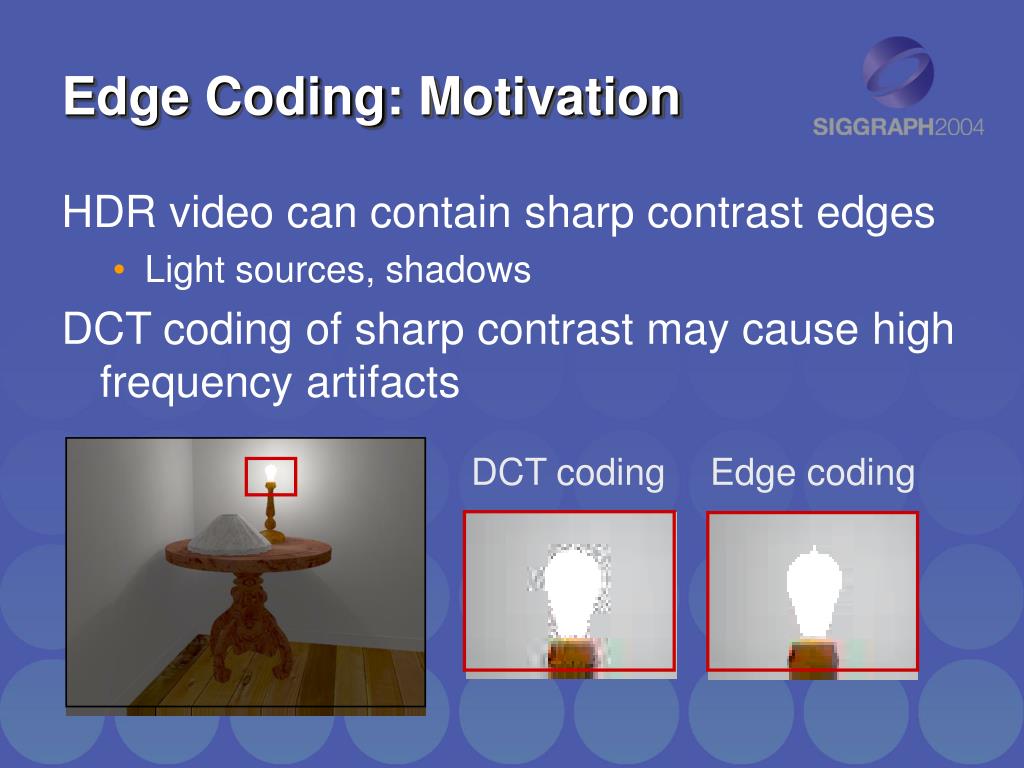 Edge Coding: Motivation

SIGGRAPH2004

HDR video can contain sharp contrast edges

• Light sources, shadows

DCT coding of sharp contrast may cause high frequency artifacts

DCT coding

Edge coding